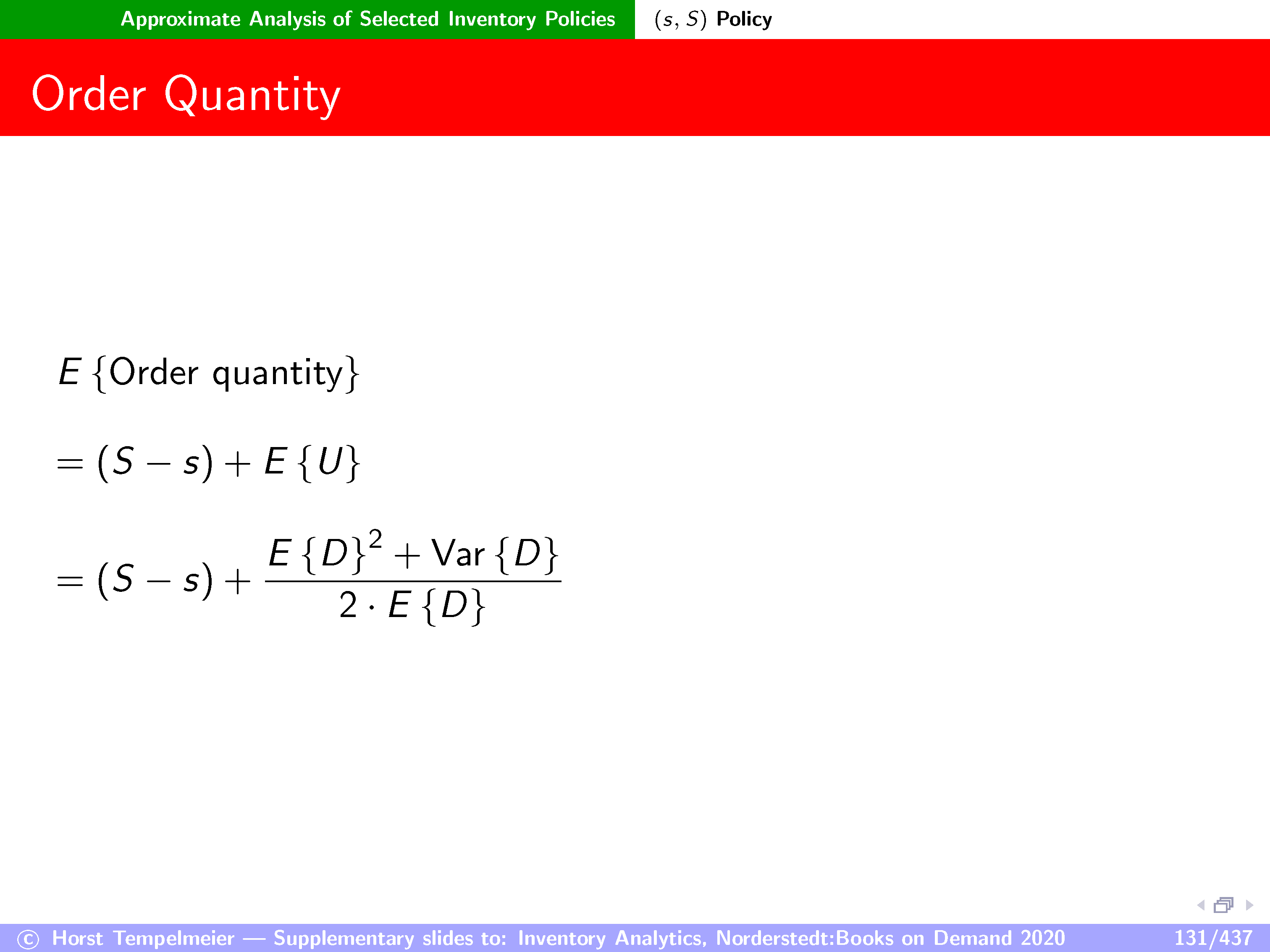 Approximate Analysis of Selected Inventory Policies $(s, S)$ Policy

Order Quantity

$E\{\text{Order quantity}\}$

$= (S - s) + E\{U\}$

$= (S - s) + \frac{E\{D\}^2 + \text{Var}\{D\}}{2 \cdot E\{D\}}$

© Horst Tempelmeier — Supplementary slides to: Inventory Analytics, Norderstedt:Books on Demand 2020 131/437